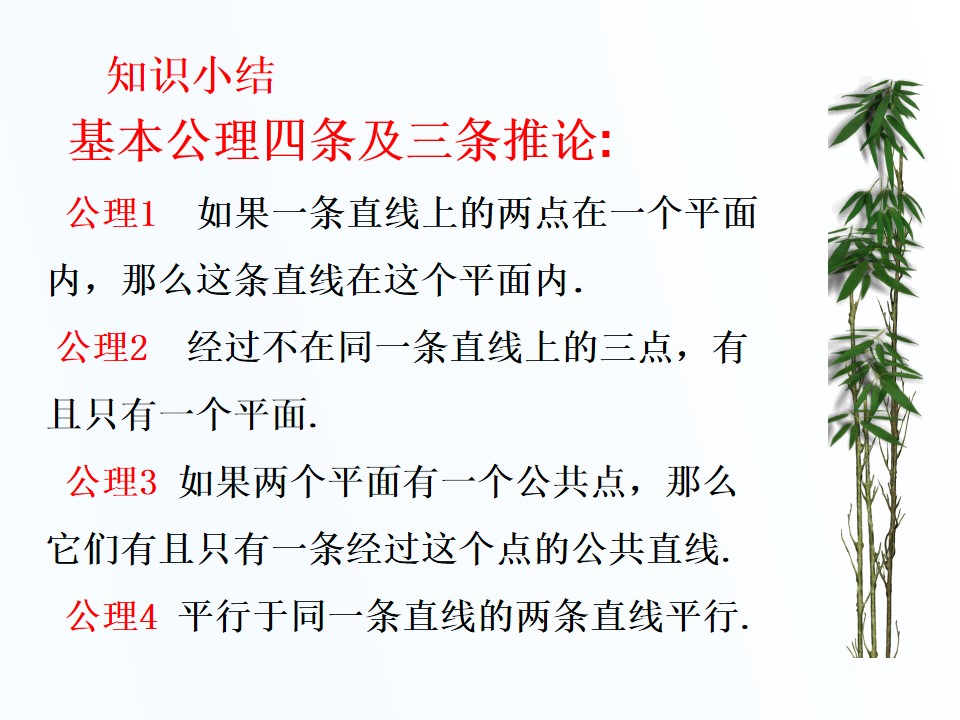 知识小结

基本公理四条及三条推论:

公理1　如果一条直线上的两点在一个平面内，那么这条直线在这个平面内.

公理2　经过不在同一条直线上的三点，有且只有一个平面.

公理3　如果两个平面有一个公共点，那么它们有且只有一条经过这个点的公共直线.

公理4　平行于同一条直线的两条直线平行.